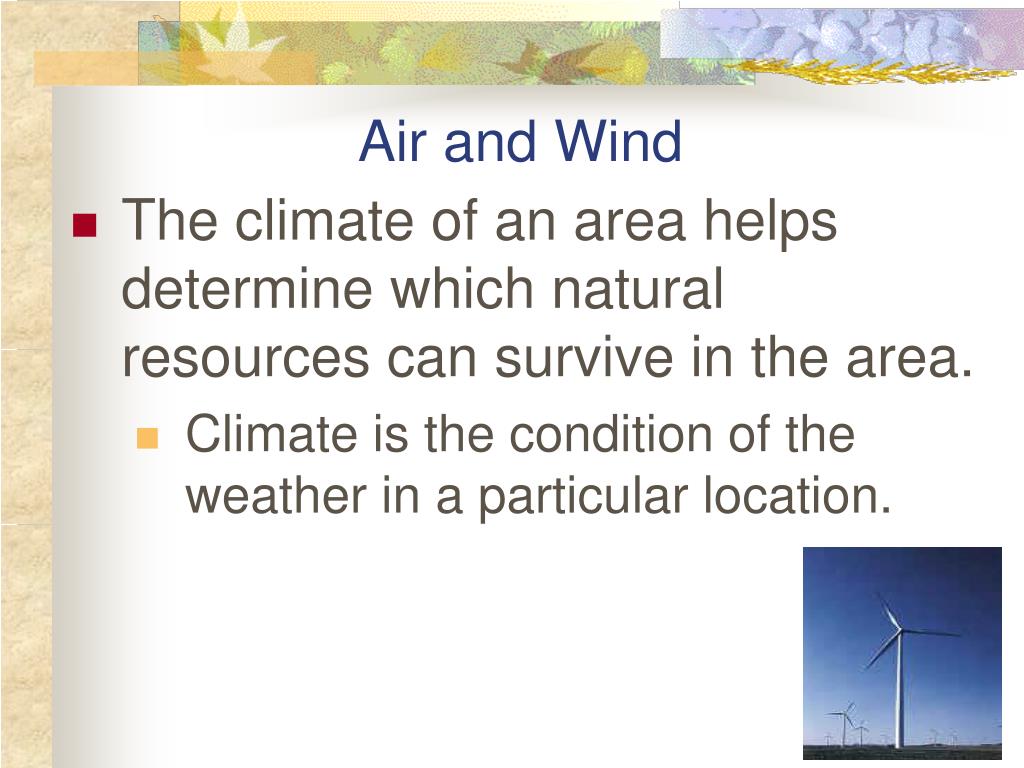 Air and Wind

The climate of an area helps determine which natural resources can survive in the area.

Climate is the condition of the weather in a particular location.